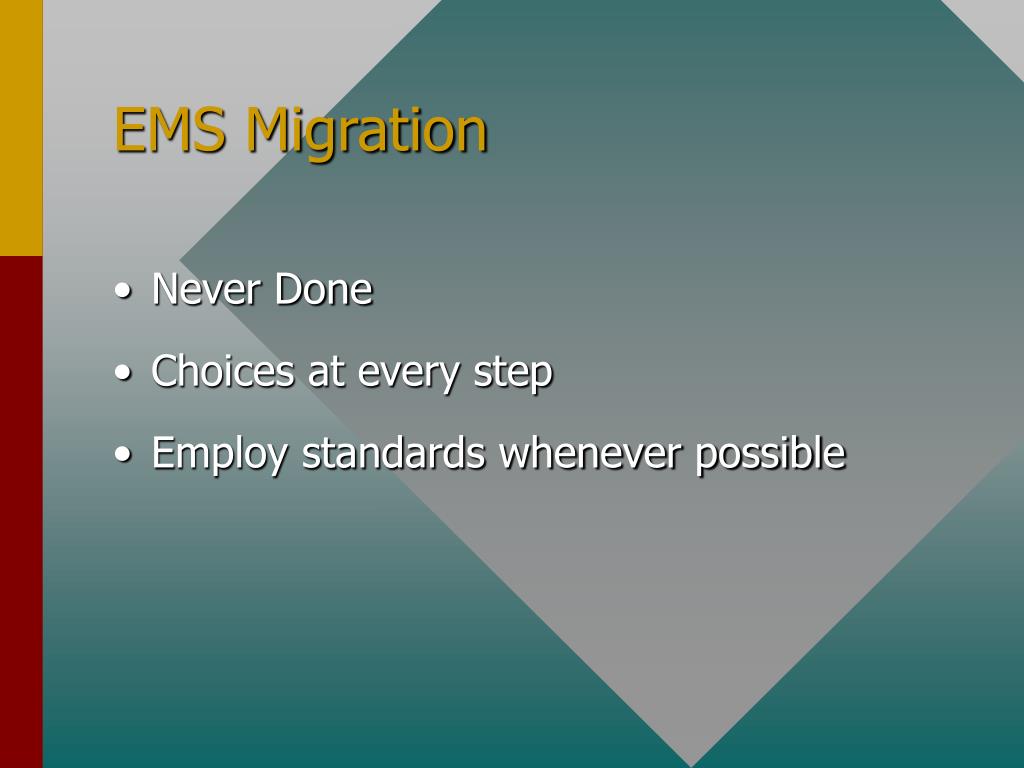 EMS Migration

• Never Done
• Choices at every step
• Employ standards whenever possible